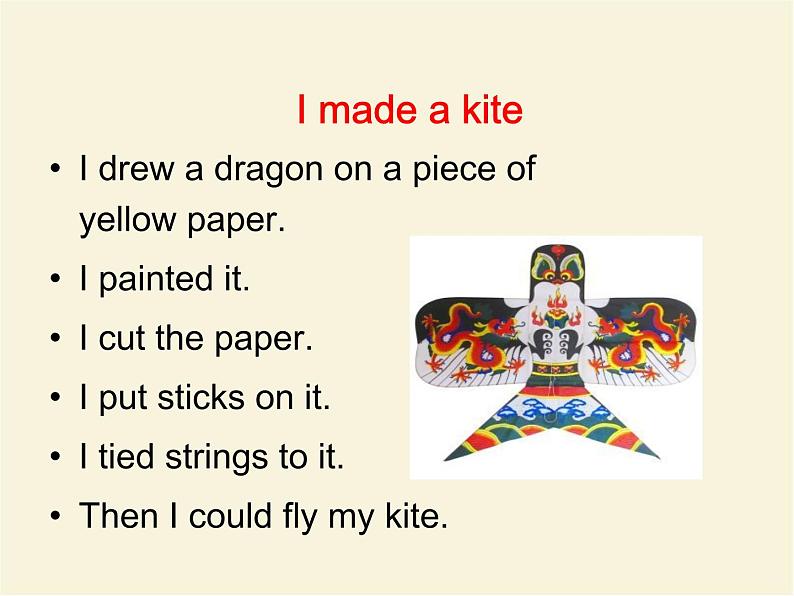 I made a kite

• I drew a dragon on a piece of yellow paper.
• I painted it.
• I cut the paper.
• I put sticks on it.
• I tied strings to it.
• Then I could fly my kite.